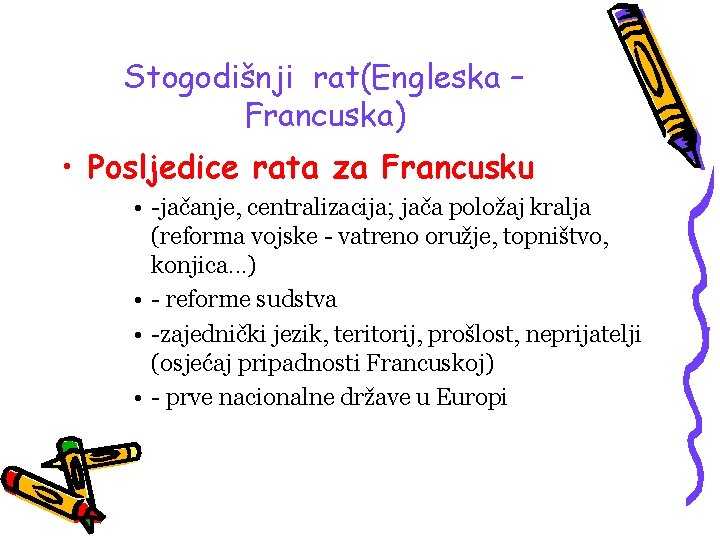 Stogodišnji rat(Engleska – Francuska)

• Posljedice rata za Francusku

• -jačanje, centralizacija; jača položaj kralja (reforma vojske - vatreno oružje, topništvo, konjica...)

• - reforme sudstva

• -zajednički jezik, teritorij, prošlost, neprijatelji (osjećaj pripadnosti Francuskoj)

• - prve nacionalne države u Europi